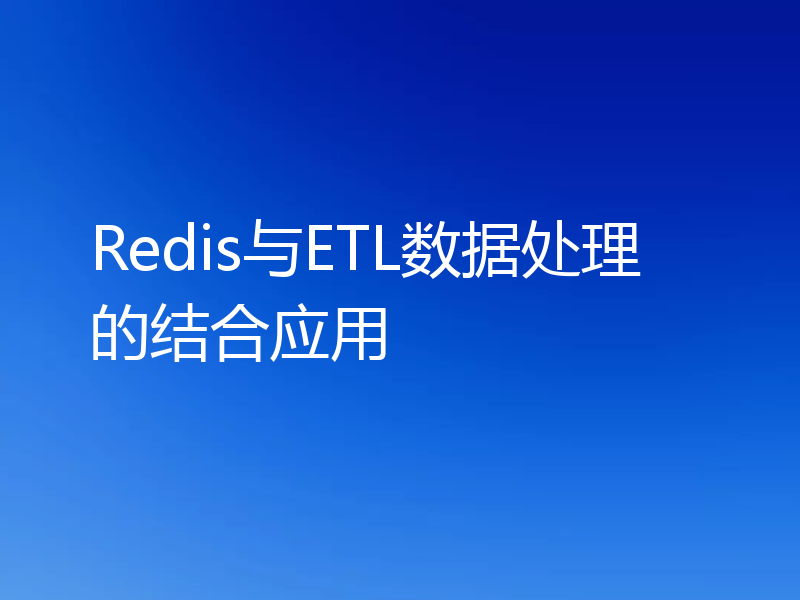 Redis与ETL数据处理的结合应用